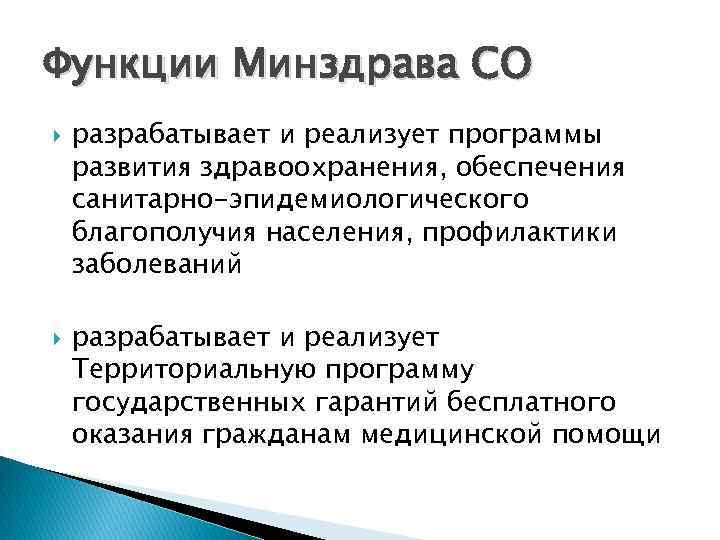 Функции Минздрава СО

разрабатывает и реализует программы развития здравоохранения, обеспечения санитарно-эпидемиологического благополучия населения, профилактики заболеваний

разрабатывает и реализует Территориальную программу государственных гарантий бесплатного оказания гражданам медицинской помощи